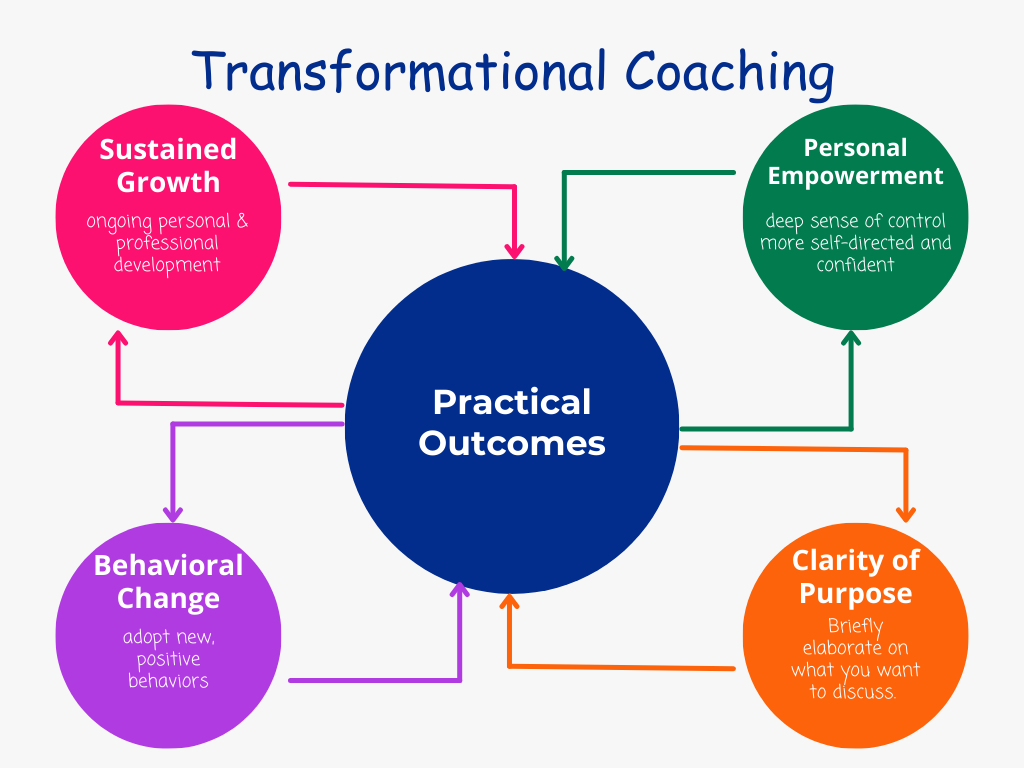 Transformational Coaching

Sustained Growth
ongoing personal & professional development

Personal Empowerment
deep sense of control more self-directed and confident

Practical Outcomes

Behavioral Change
adopt new, positive behaviors

Clarity of Purpose
Briefly elaborate on what you want to discuss.